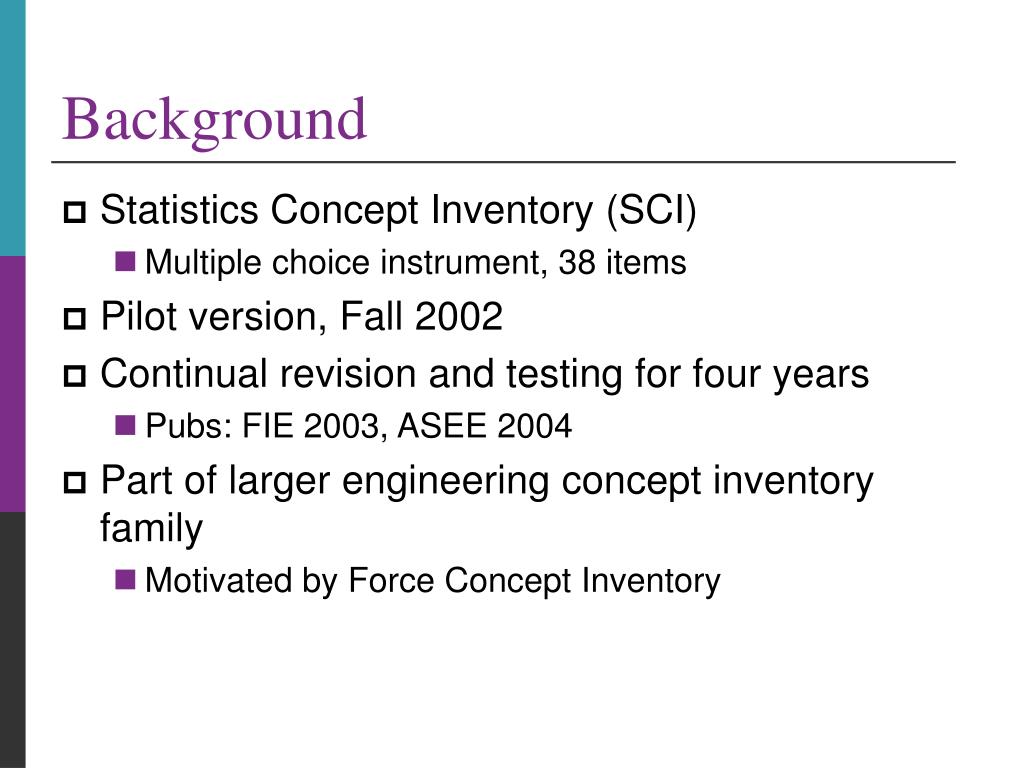 Background

Statistics Concept Inventory (SCI)

Multiple choice instrument, 38 items

Pilot version, Fall 2002

Continual revision and testing for four years

Pubs: FIE 2003, ASEE 2004

Part of larger engineering concept inventory family

Motivated by Force Concept Inventory